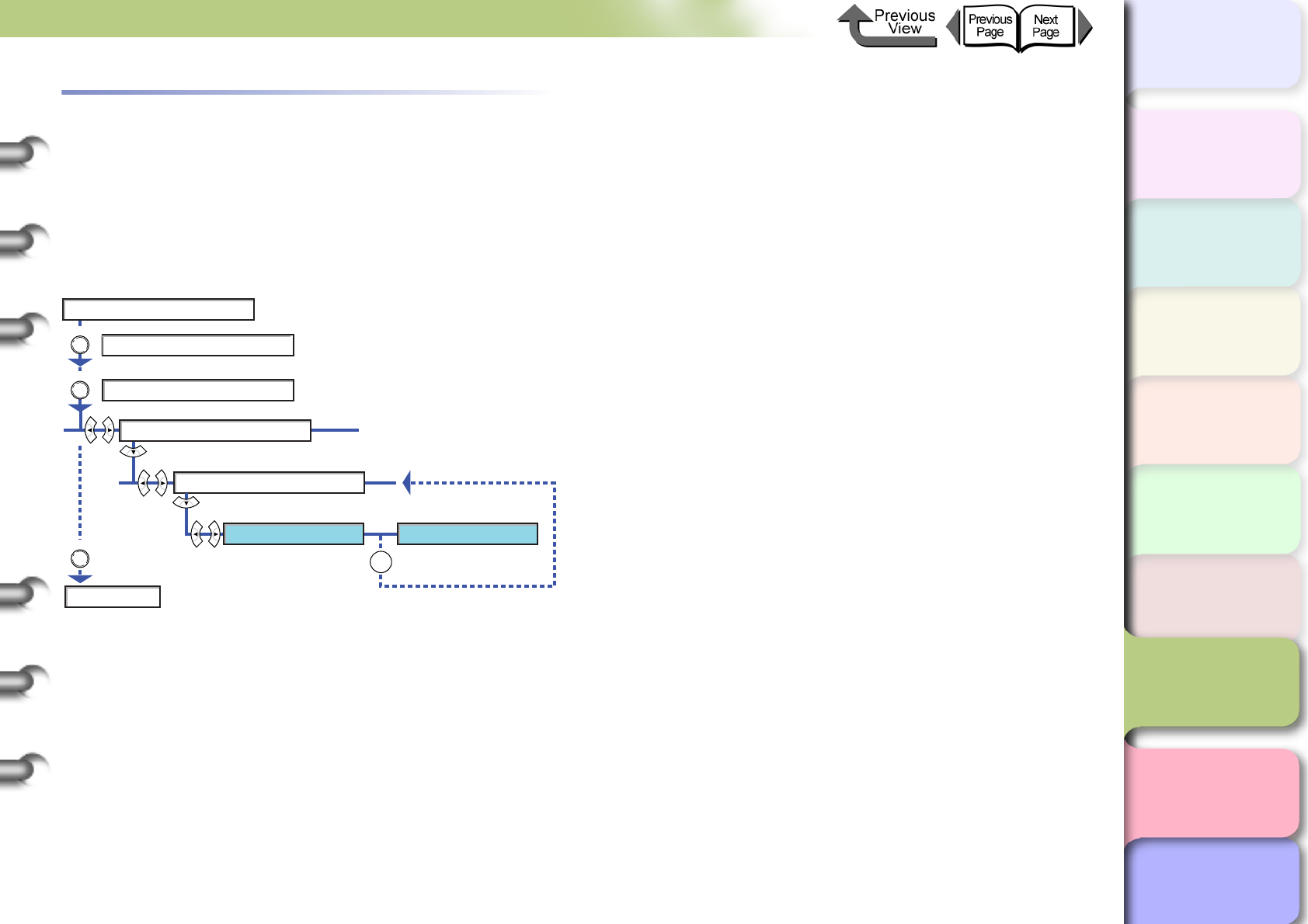 Previous View

Previous Page

Next Page